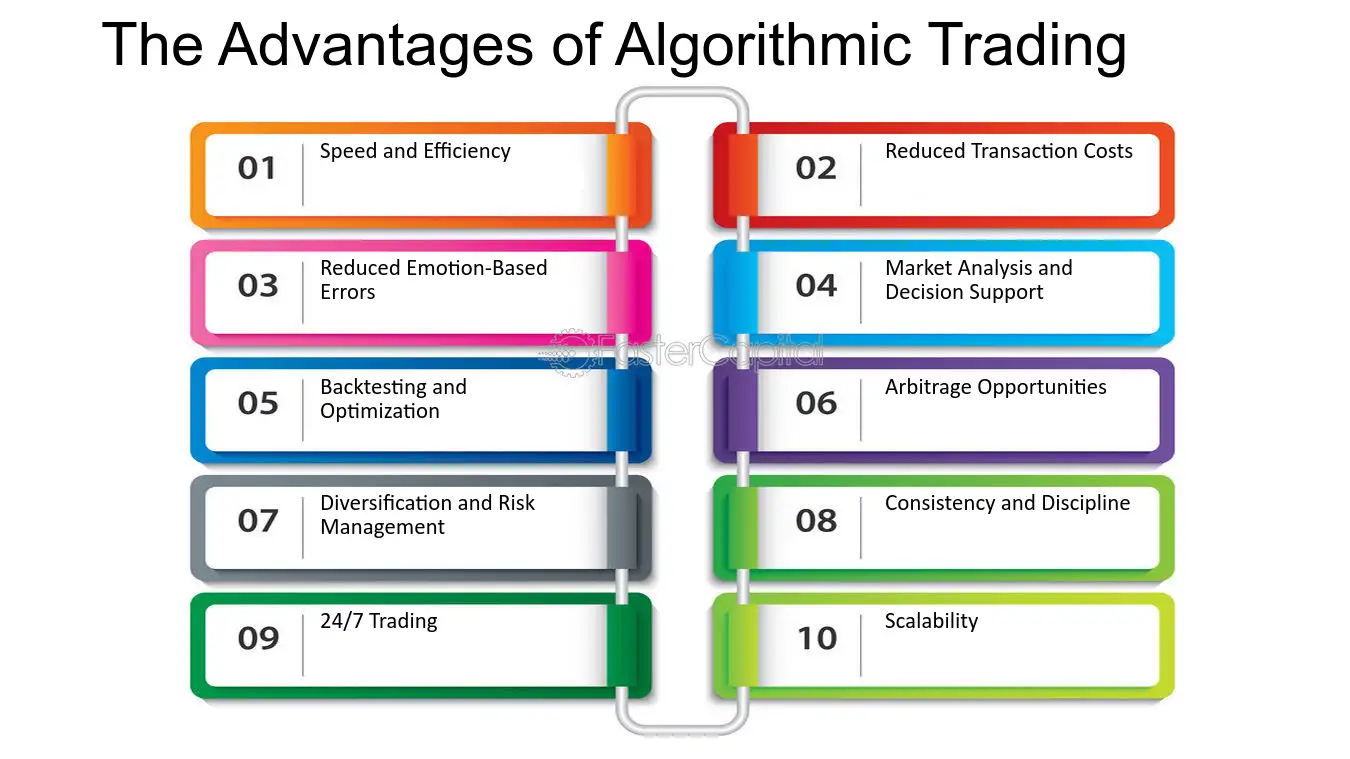 The Advantages of Algorithmic Trading

01 Speed and Efficiency

02 Reduced Transaction Costs

03 Reduced Emotion-Based Errors

04 Market Analysis and Decision Support

FasterCapital

05 Backtesting and Optimization

06 Arbitrage Opportunities

07 Diversification and Risk Management

08 Consistency and Discipline

09 24/7 Trading

10 Scalability